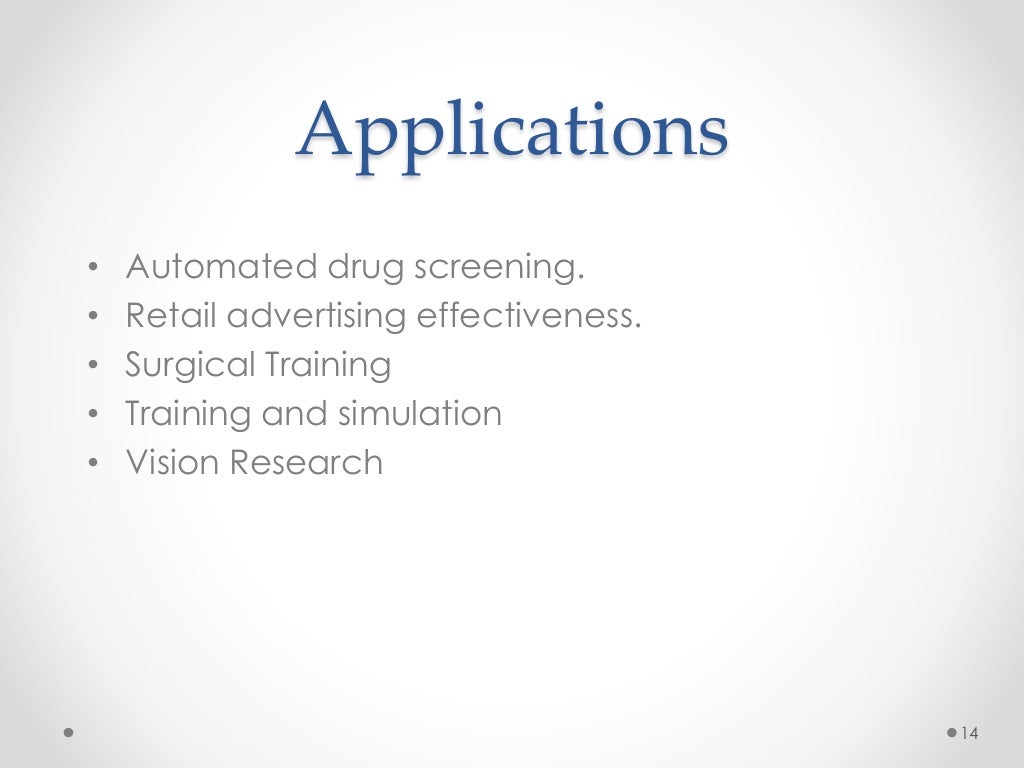 Applications

• Automated drug screening.
• Retail advertising effectiveness.
• Surgical Training
• Training and simulation
• Vision Research

14